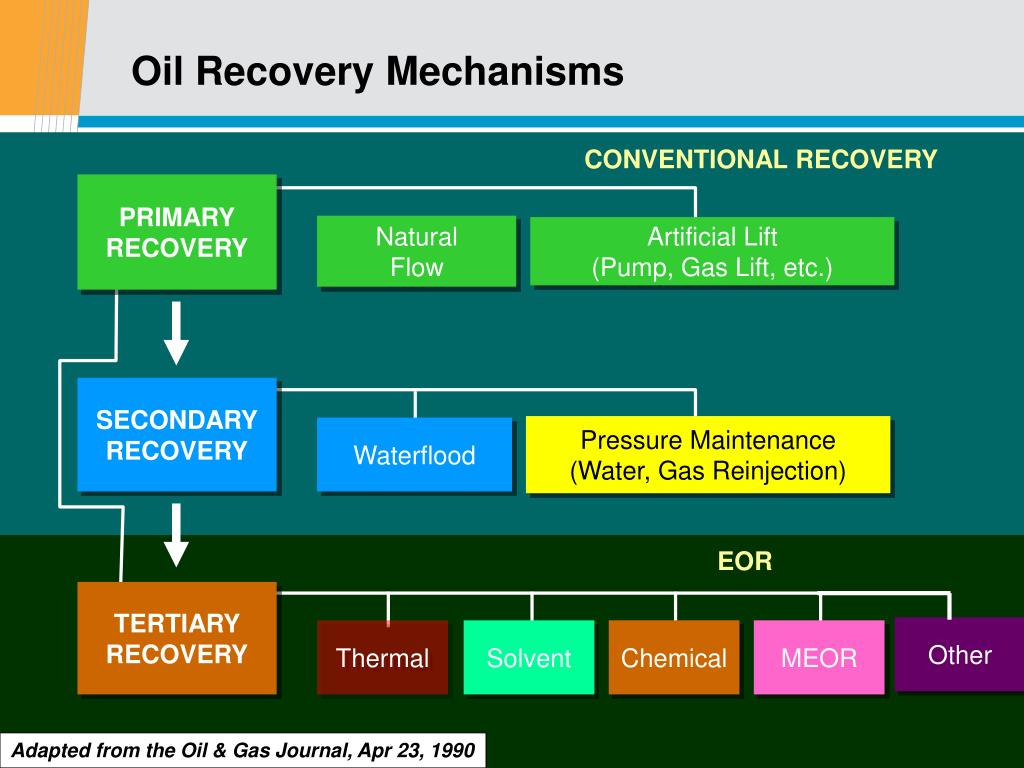 Oil Recovery Mechanisms

CONVENTIONAL RECOVERY

PRIMARY RECOVERY

Natural Flow

Artificial Lift (Pump, Gas Lift, etc.)

SECONDARY RECOVERY

Waterflood

Pressure Maintenance (Water, Gas Reinjection)

EOR

TERTIARY RECOVERY

Thermal

Solvent

Chemical

MEOR

Other

Adapted from the Oil & Gas Journal, Apr 23, 1990